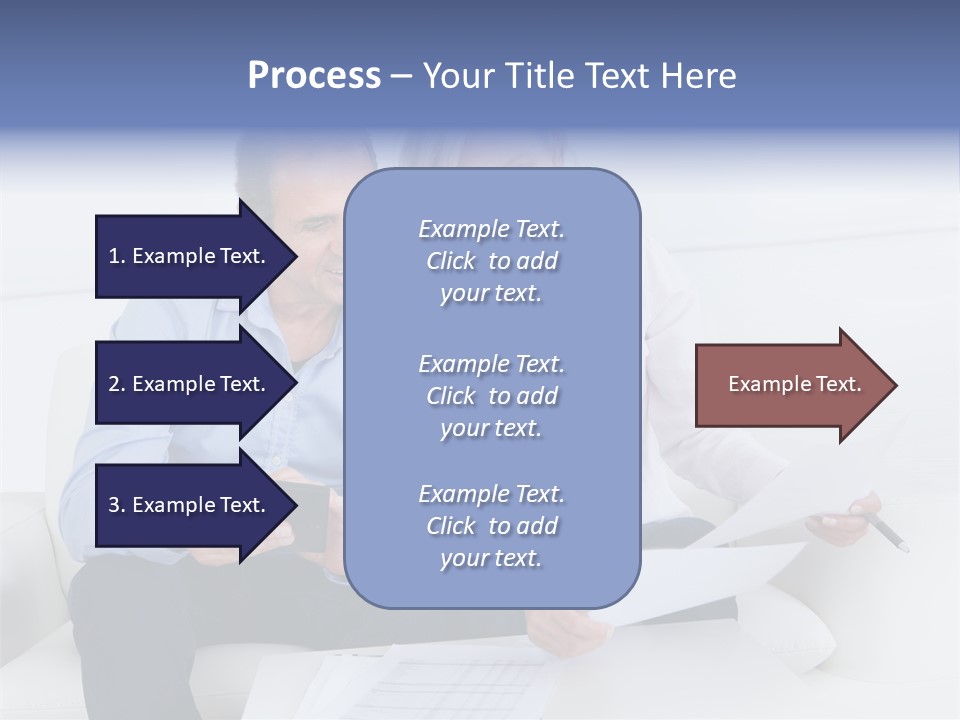 Process – Your Title Text Here

1. Example Text.

2. Example Text.

3. Example Text.

Example Text. Click to add your text.

Example Text. Click to add your text.

Example Text. Click to add your text.

Example Text.